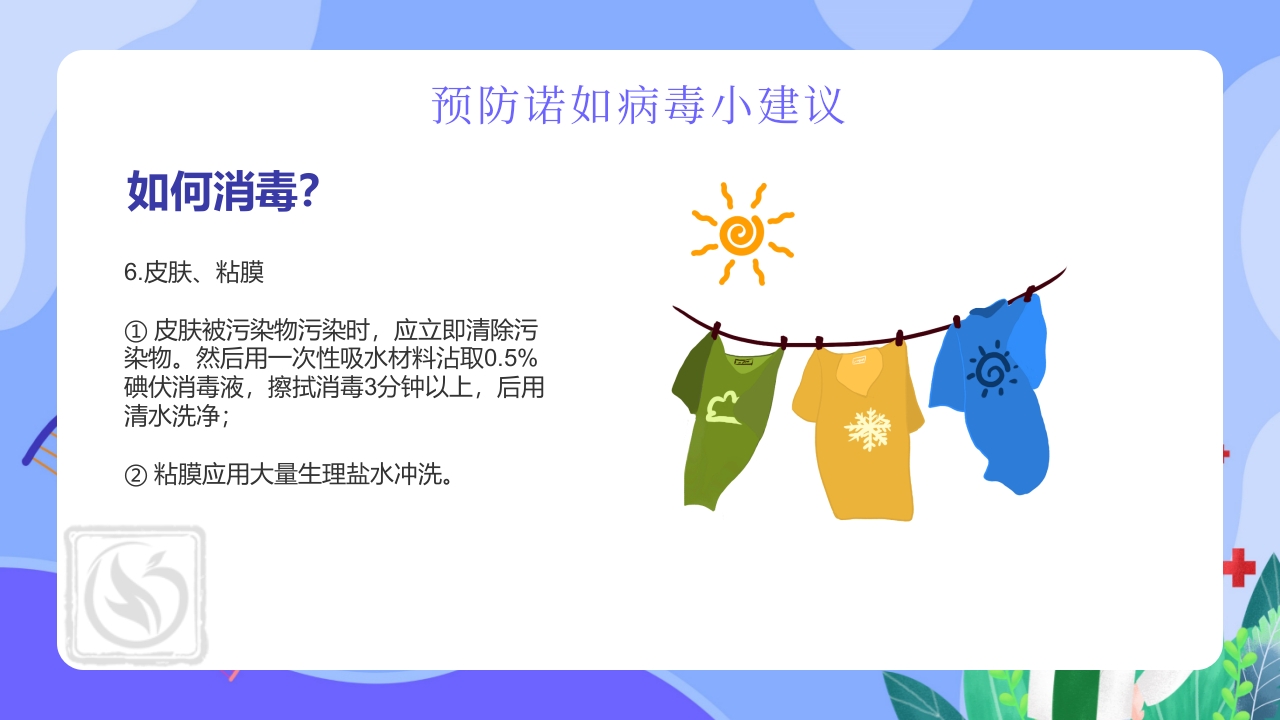 预防诺如病毒小建议

如何消毒?

6.皮肤、粘膜

① 皮肤被污染物污染时，应立即清除污染物。然后用一次性吸水材料沾取0.5%碘伏消毒液，擦拭消毒3分钟以上，后用清水洗净；

② 粘膜应用大量生理盐水冲洗。